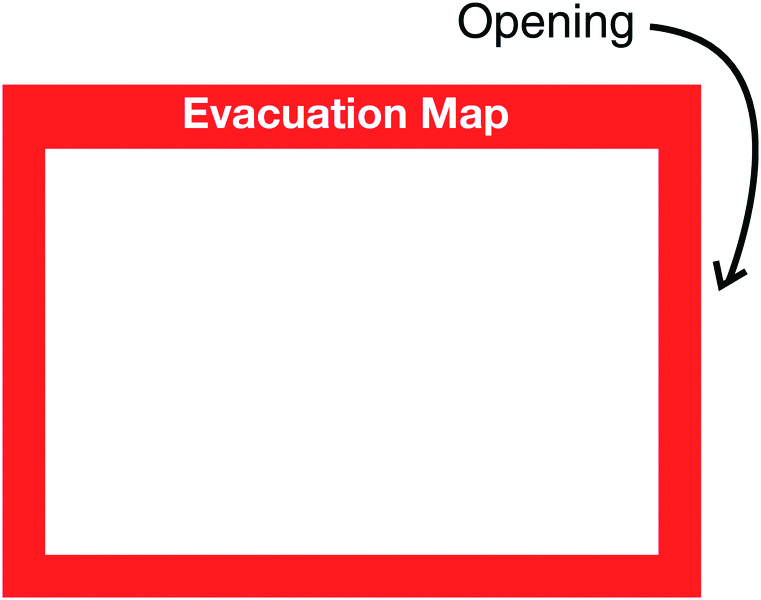 Opening

Evacuation Map